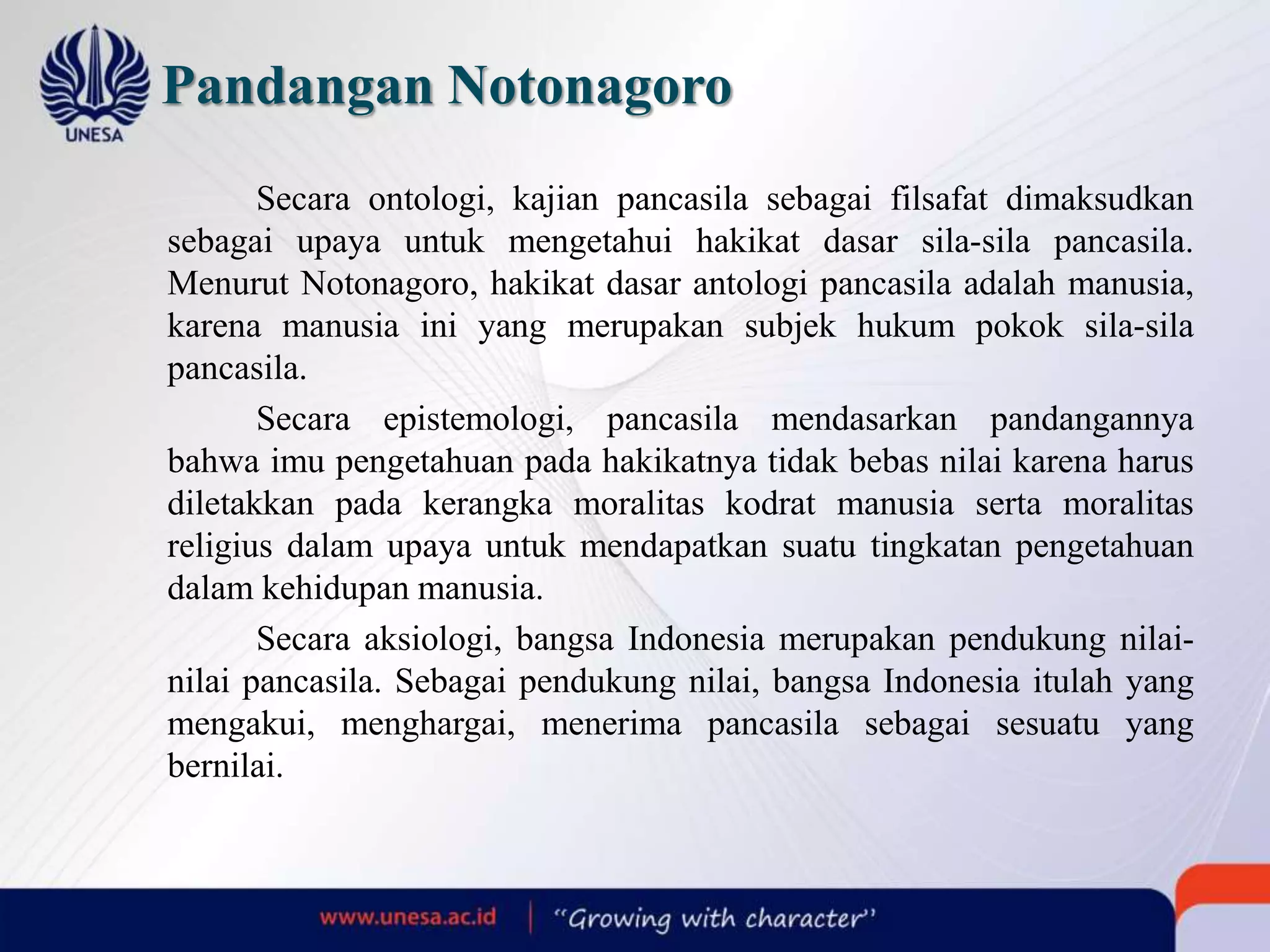 UNESA

Pandangan Notonagoro

Secara ontologi, kajian pancasila sebagai filsafat dimaksudkan sebagai upaya untuk mengetahui hakikat dasar sila-sila pancasila. Menurut Notonagoro, hakikat dasar antologi pancasila adalah manusia, karena manusia ini yang merupakan subjek hukum pokok sila-sila pancasila.

Secara epistemologi, pancasila mendasarkan pandangannya bahwa imu pengetahuan pada hakikatnya tidak bebas nilai karena harus diletakkan pada kerangka moralitas kodrat manusia serta moralitas religius dalam upaya untuk mendapatkan suatu tingkatan pengetahuan dalam kehidupan manusia.

Secara aksiologi, bangsa Indonesia merupakan pendukung nilai-nilai pancasila. Sebagai pendukung nilai, bangsa Indonesia itulah yang mengakui, menghargai, menerima pancasila sebagai sesuatu yang bernilai.

www.unesa.ac.id | "Growing with character"